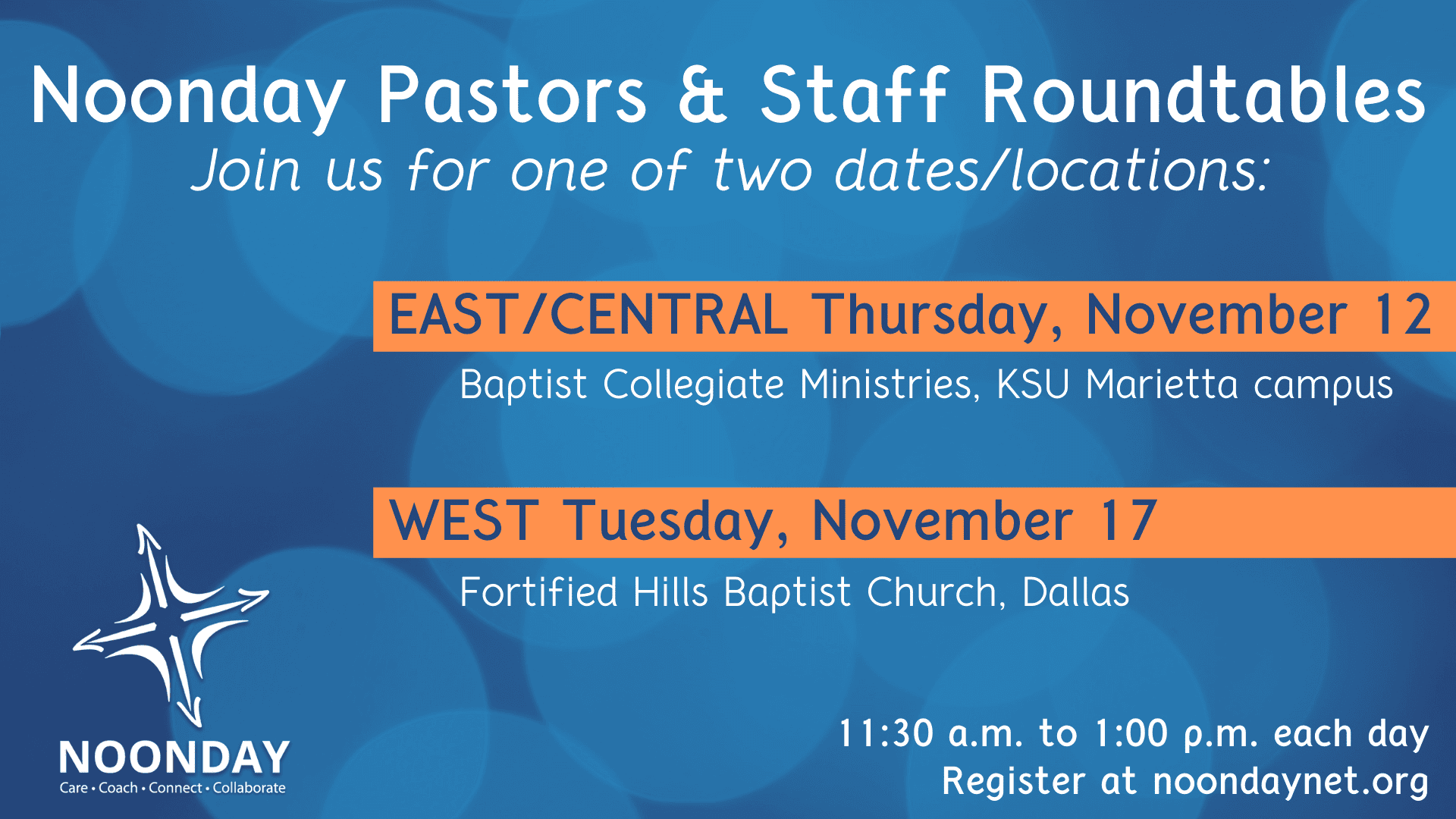 Noonday Pastors & Staff Roundtables
Join us for one of two dates/locations:

EAST/CENTRAL Thursday, November 12
Baptist Collegiate Ministries, KSU Marietta campus

WEST Tuesday, November 17
Fortified Hills Baptist Church, Dallas

NOONDAY
Care • Coach • Connect • Collaborate

11:30 a.m. to 1:00 p.m. each day
Register at noondaynet.org